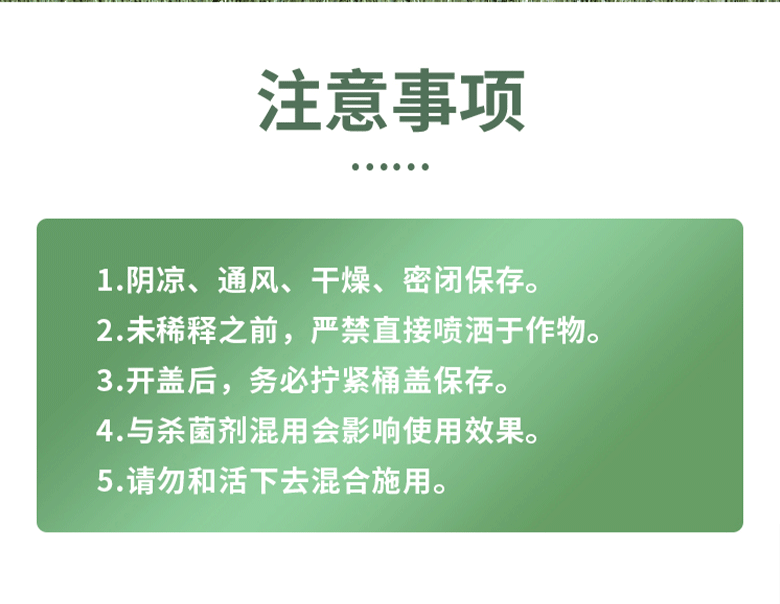 注意事项

1.阴凉、通风、干燥、密闭保存。
2.未稀释之前，严禁直接喷洒于作物。
3.开盖后，务必拧紧桶盖保存。
4.与杀菌剂混用会影响使用效果。
5.请勿和活下去混合施用。